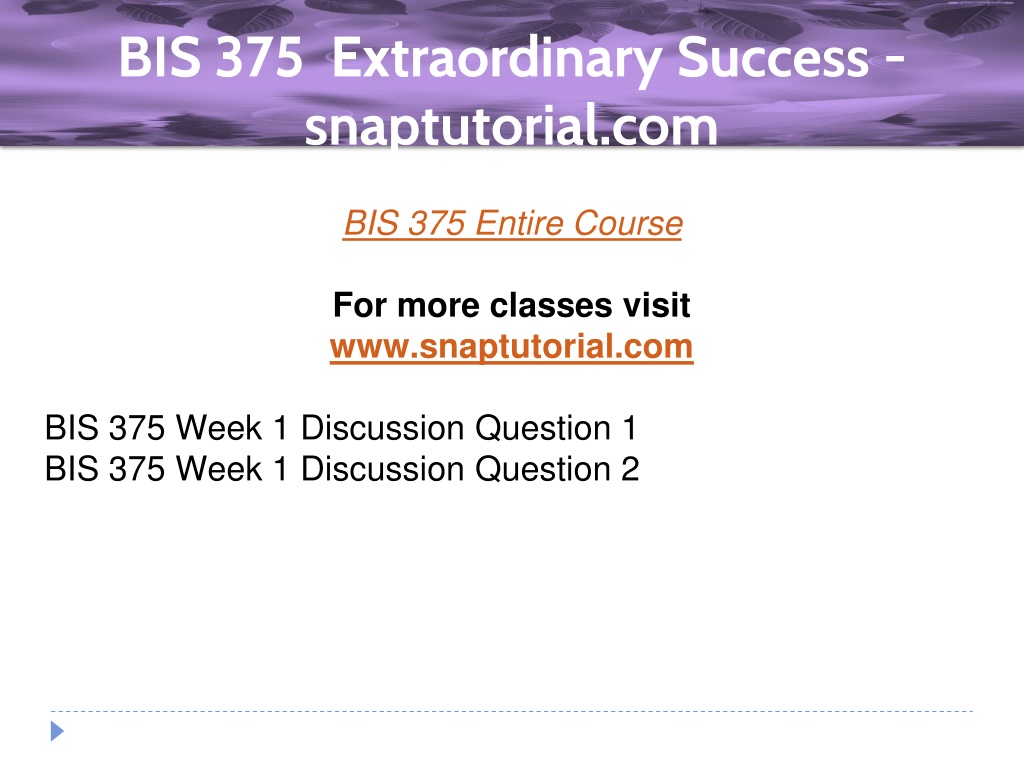 BIS 375 Extraordinary Success - snaptutorial.com

BIS 375 Entire Course

For more classes visit
www.snaptutorial.com

BIS 375 Week 1 Discussion Question 1
BIS 375 Week 1 Discussion Question 2